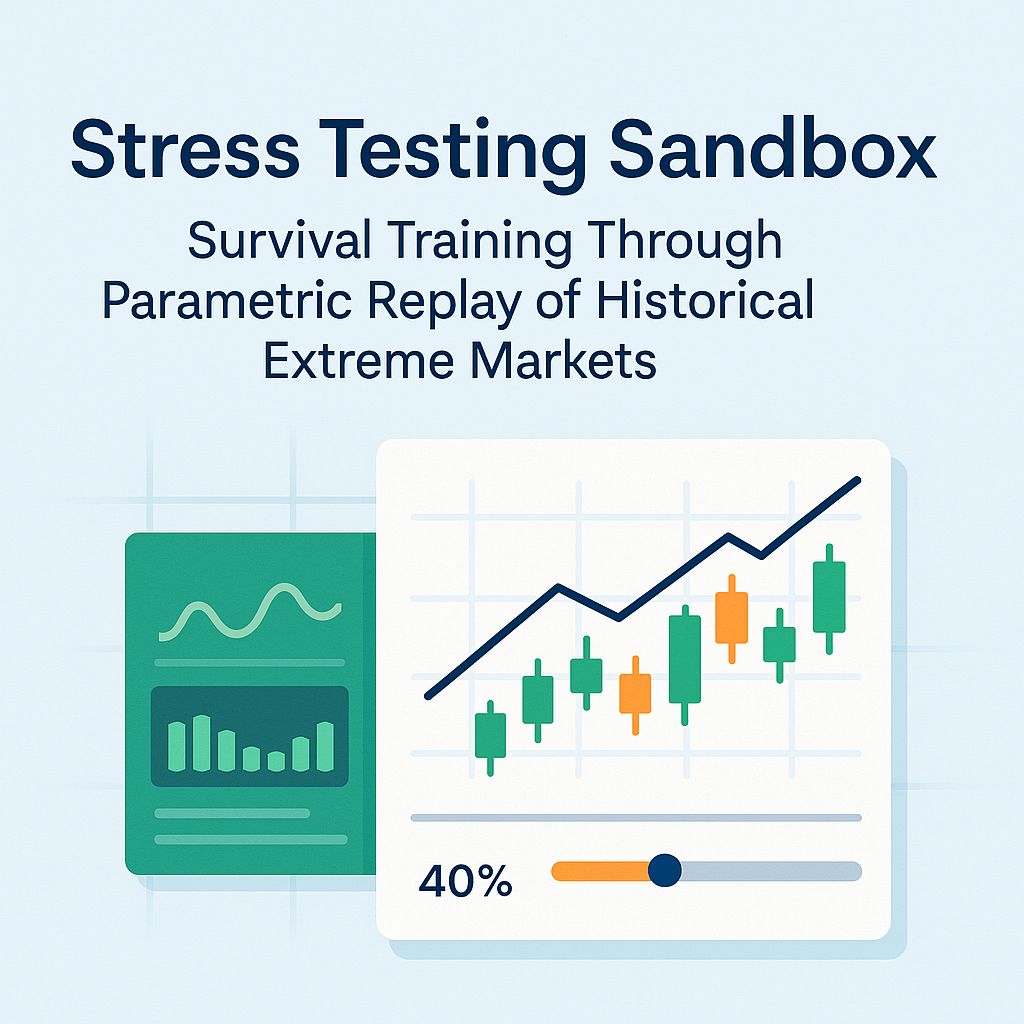 Stress Testing Sandbox

Survival Training Through Parametric Replay of Historical Extreme Markets

40%